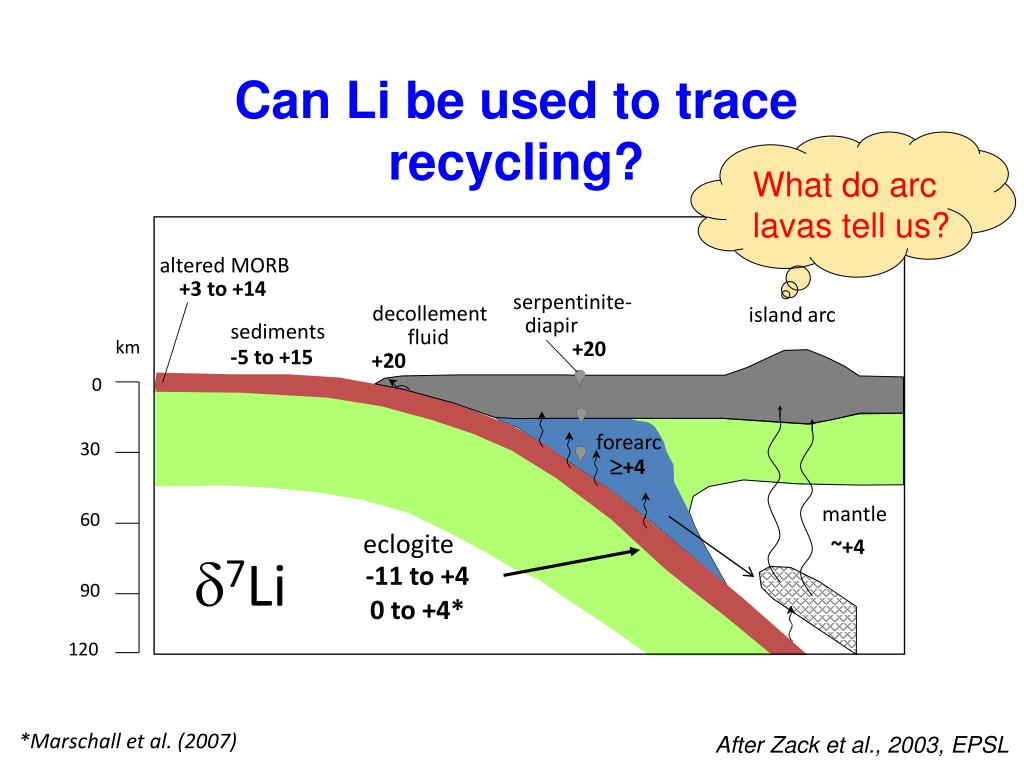 Can Li be used to trace recycling?

What do arc lavas tell us?

altered MORB
+3 to +14

sediments
-5 to +15

decollement fluid
+20

serpentinite-diapir
+20

island arc

km

0

30

60

90

120

forearc
$\geq$+4

mantle
~+4

eclogite
-11 to +4
0 to +4*

$\delta^7$Li

*Marschall et al. (2007)

After Zack et al., 2003, EPSL